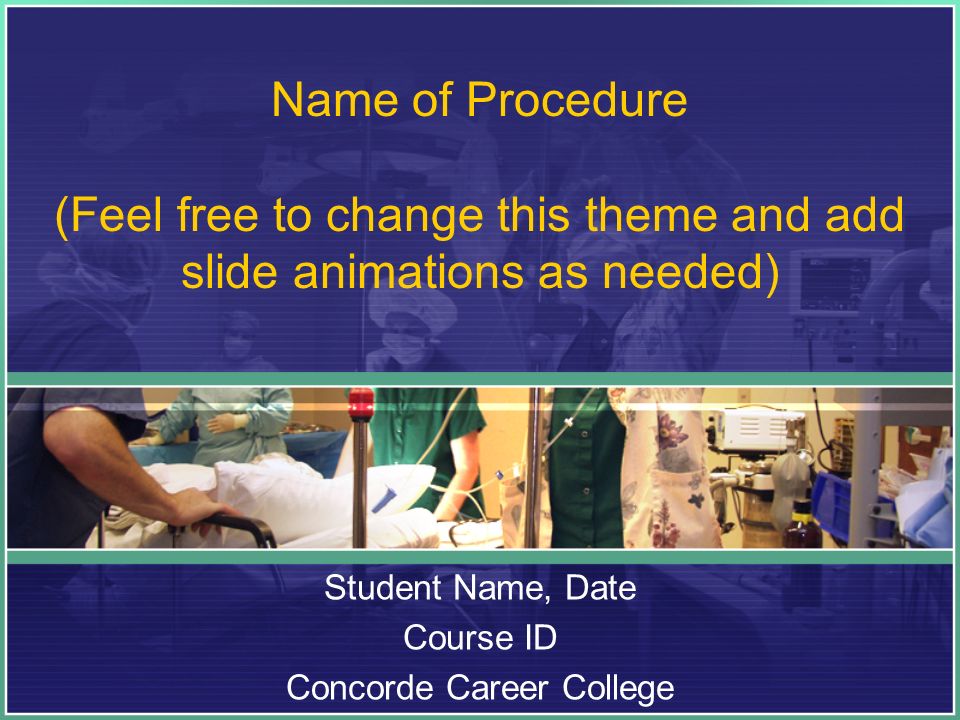 Name of Procedure

(Feel free to change this theme and add slide animations as needed)

Student Name, Date
Course ID
Concorde Career College